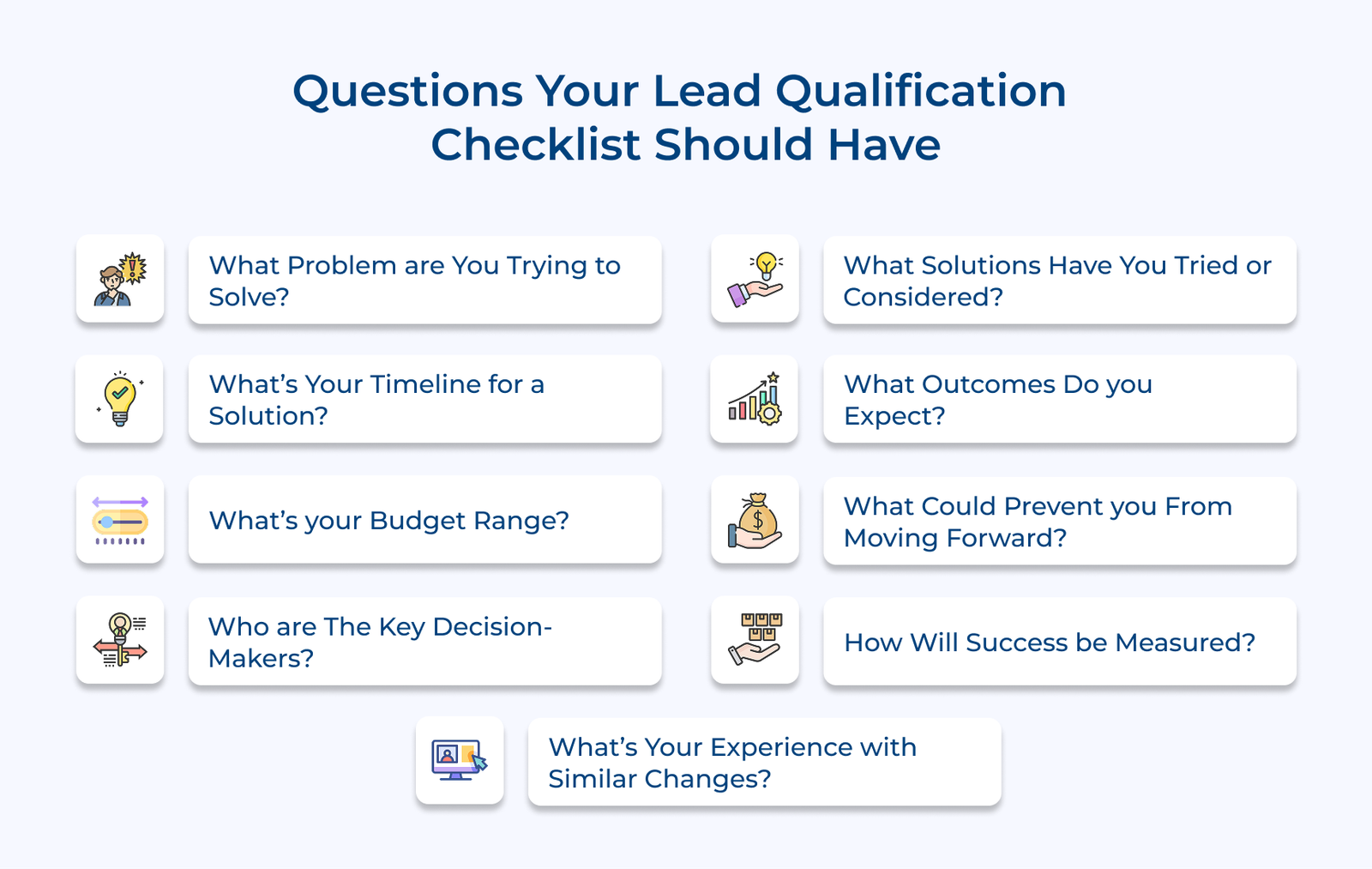 Questions Your Lead Qualification Checklist Should Have

What Problem are You Trying to Solve?

What's Your Timeline for a Solution?

What's your Budget Range?

Who are The Key Decision-Makers?

What Solutions Have You Tried or Considered?

What Outcomes Do you Expect?

What Could Prevent you From Moving Forward?

How Will Success be Measured?

What's Your Experience with Similar Changes?